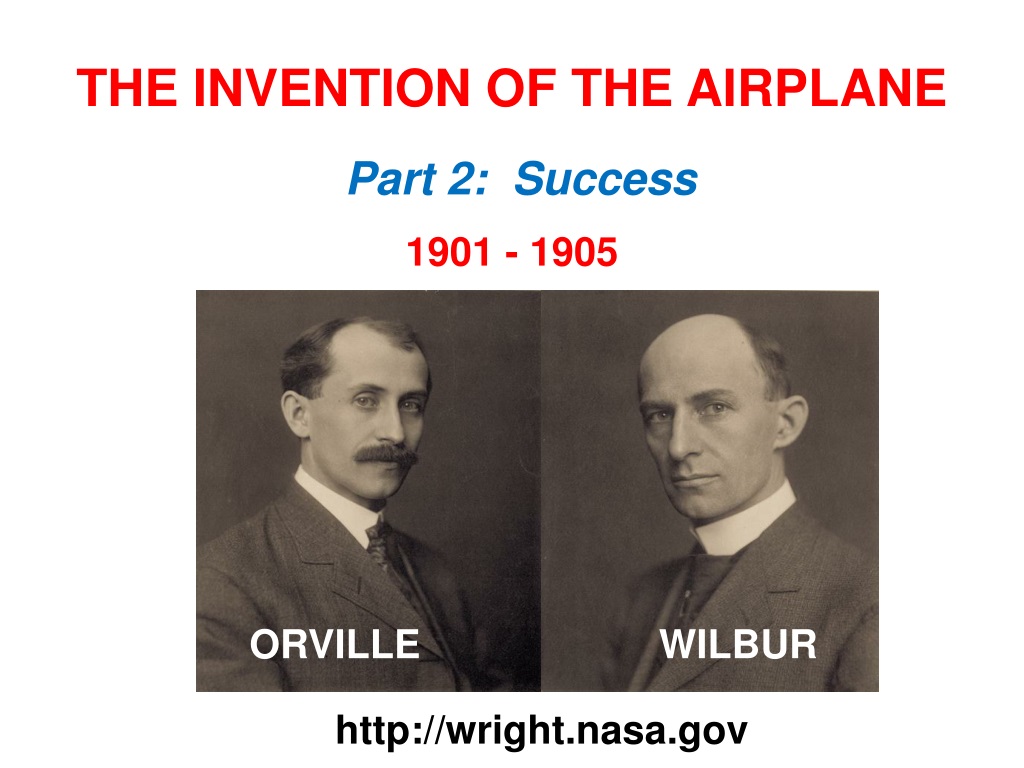 THE INVENTION OF THE AIRPLANE

Part 2: Success

1901 - 1905

ORVILLE

WILBUR

http://wright.nasa.gov